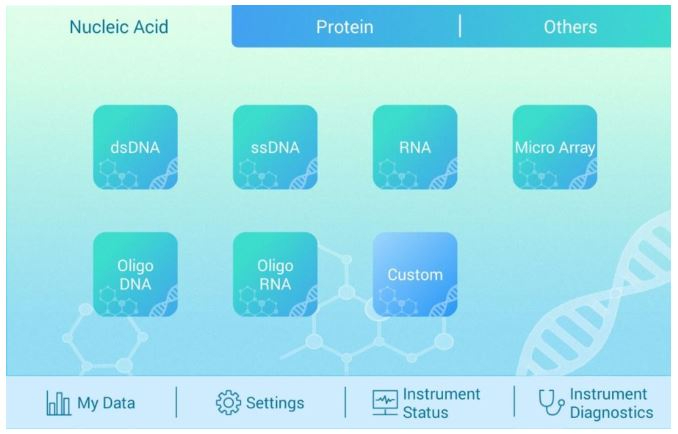 Nucleic Acid
Protein
Others

dsDNA
ssDNA
RNA
Micro Array

Oligo DNA
Oligo RNA
Custom

My Data
Settings
Instrument Status
Instrument Diagnostics